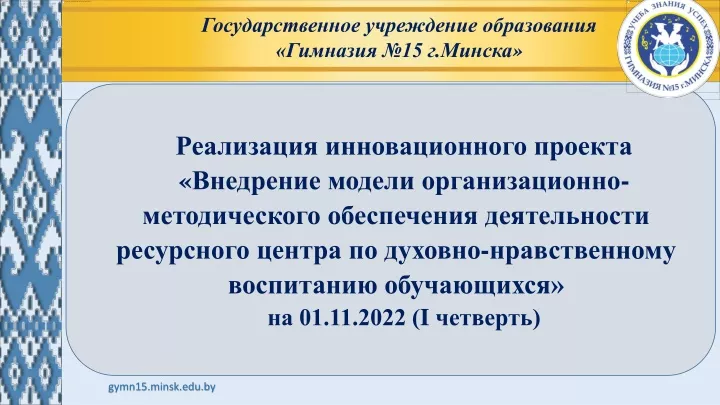 Государственное учреждение образования
«Гимназия №15 г.Минска»

УЧЕБА ЗНАНИЯ УСПЕХ
ГИМНАЗИЯ №15 г.МИНСКА

Реализация инновационного проекта «Внедрение модели организационно-методического обеспечения деятельности ресурсного центра по духовно-нравственному воспитанию обучающихся»
на 01.11.2022 (I четверть)

gymn15.minsk.edu.by